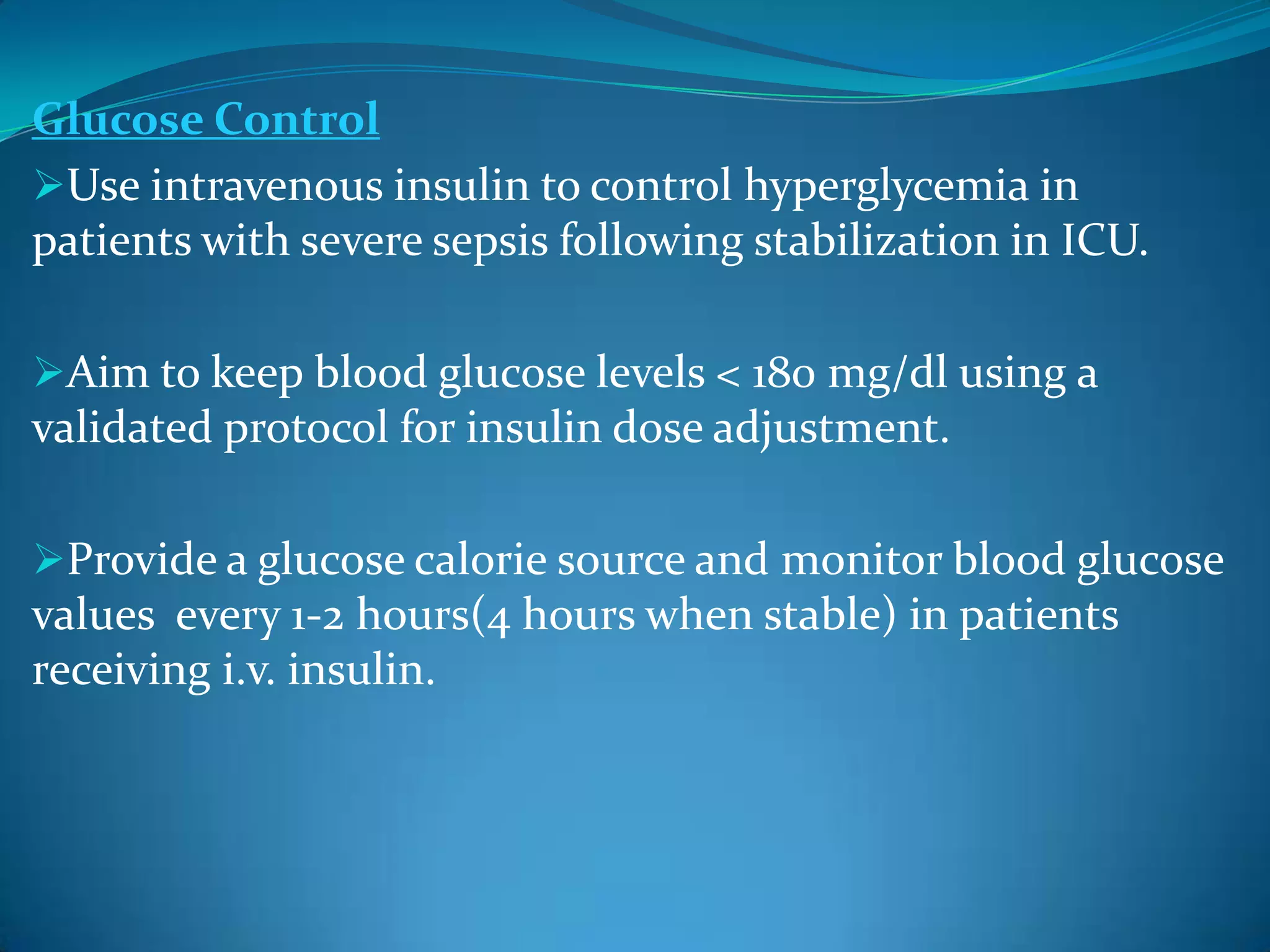 Glucose Control

➢Use intravenous insulin to control hyperglycemia in patients with severe sepsis following stabilization in ICU.

➢Aim to keep blood glucose levels < 180 mg/dl using a validated protocol for insulin dose adjustment.

➢Provide a glucose calorie source and monitor blood glucose values every 1-2 hours(4 hours when stable) in patients receiving i.v. insulin.